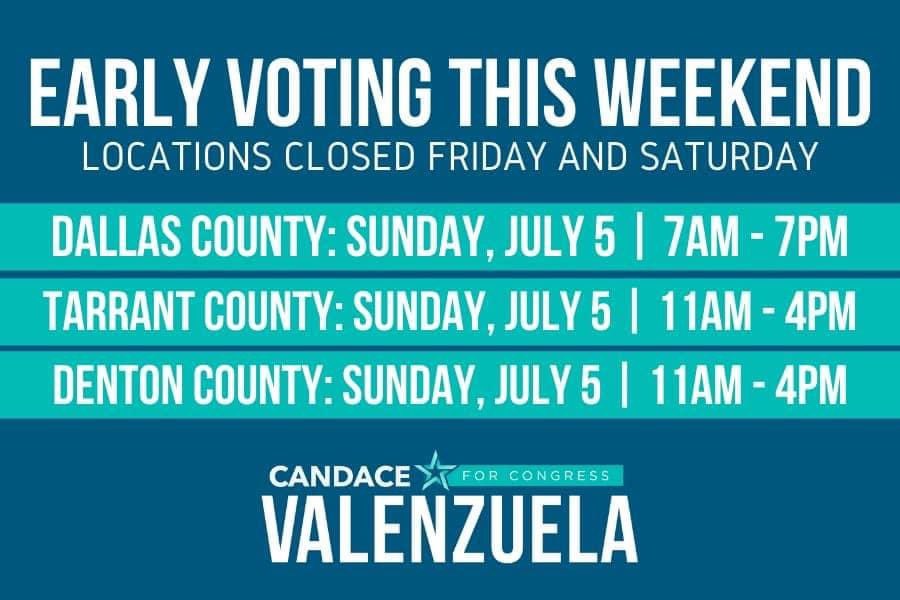 EARLY VOTING THIS WEEKEND
LOCATIONS CLOSED FRIDAY AND SATURDAY

DALLAS COUNTY: SUNDAY, JULY 5 | 7AM - 7PM

TARRANT COUNTY: SUNDAY, JULY 5 | 11AM - 4PM

DENTON COUNTY: SUNDAY, JULY 5 | 11AM - 4PM

CANDACE FOR CONGRESS
VALENZUELA